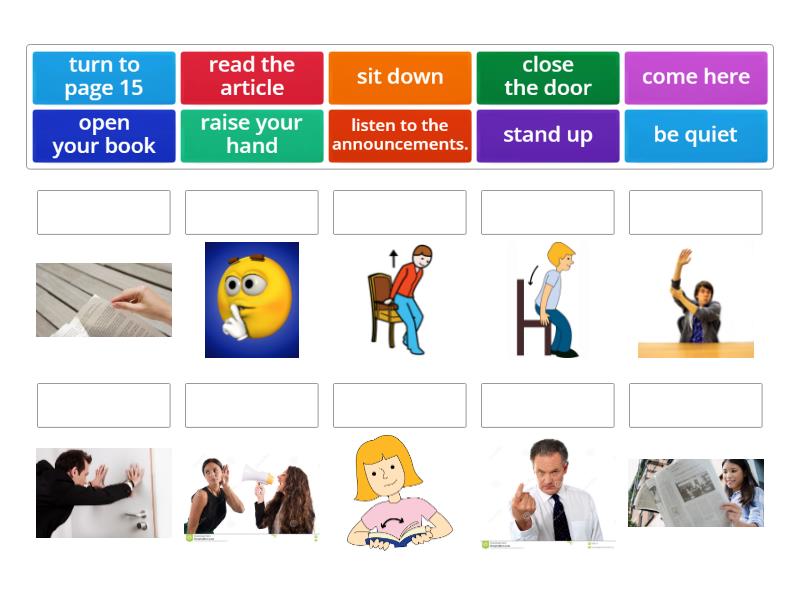 turn to page 15

read the article

sit down

close the door

come here

open your book

raise your hand

listen to the announcements.

stand up

be quiet